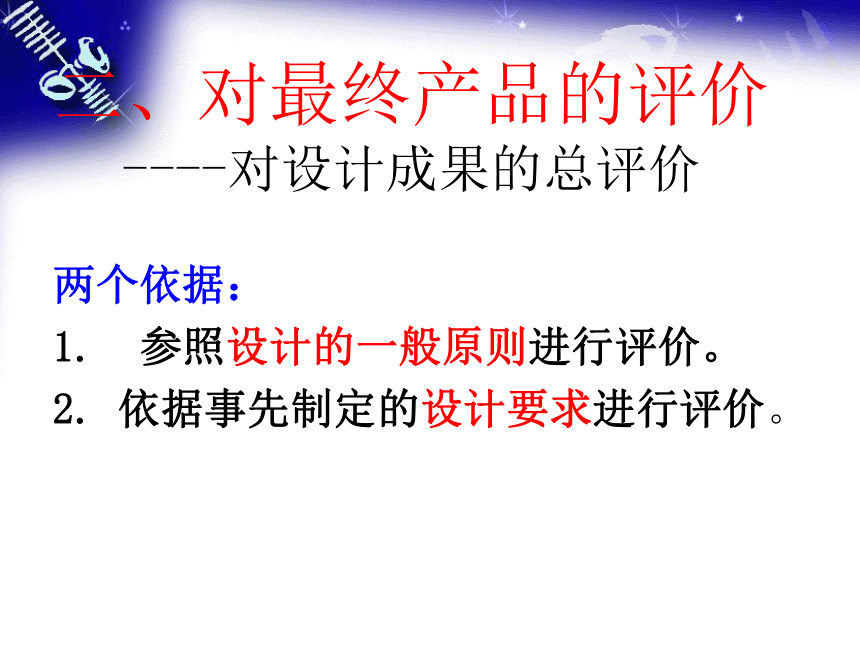 二、对最终产品的评价

----对设计成果的总评价

两个依据：

1. 参照设计的一般原则进行评价。

2. 依据事先制定的设计要求进行评价。